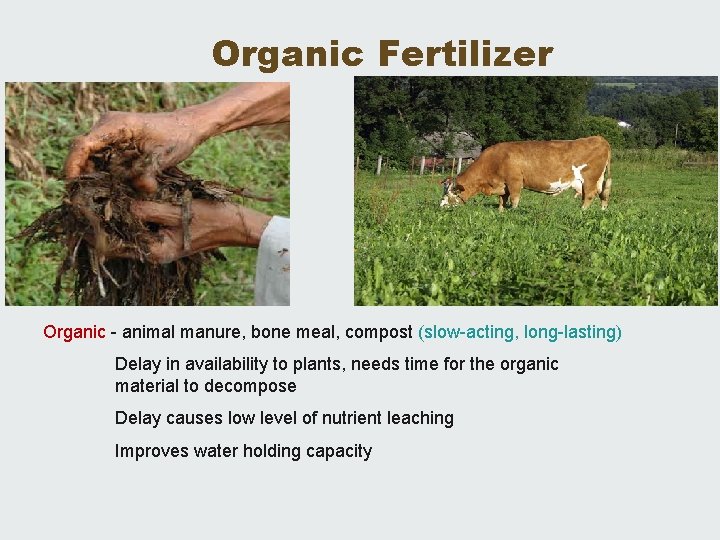 Organic Fertilizer

Organic - animal manure, bone meal, compost (slow-acting, long-lasting)

Delay in availability to plants, needs time for the organic material to decompose

Delay causes low level of nutrient leaching

Improves water holding capacity